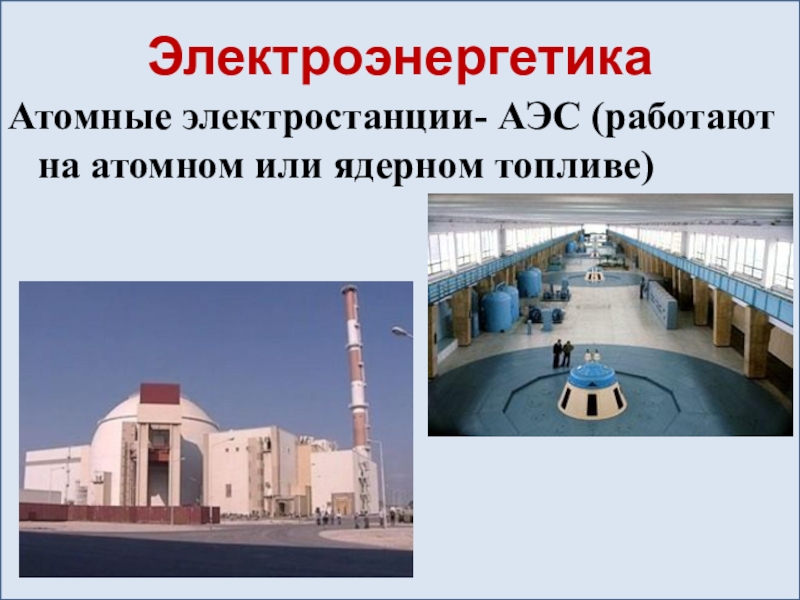 Электроэнергетика

Атомные электростанции- АЭС (работают на атомном или ядерном топливе)